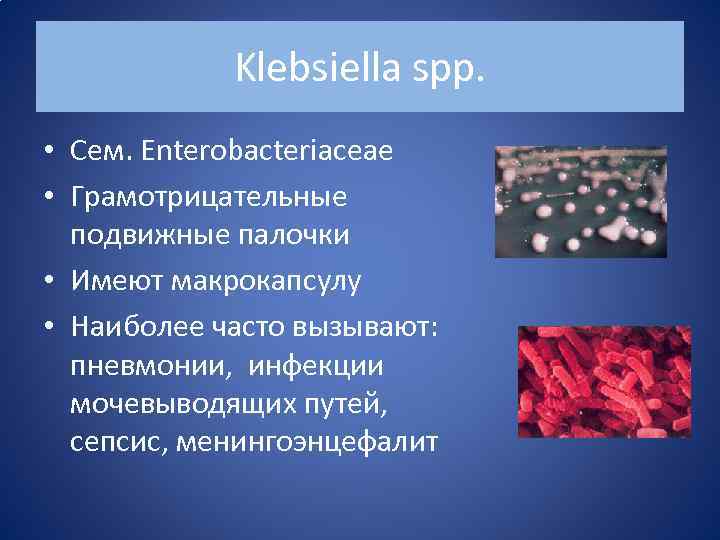 Klebsiella spp.

• Сем. Enterobacteriaceae
• Грамотрицательные подвижные палочки
• Имеют макрокапсулу
• Наиболее часто вызывают: пневмонии, инфекции мочевыводящих путей, сепсис, менингоэнцефалит